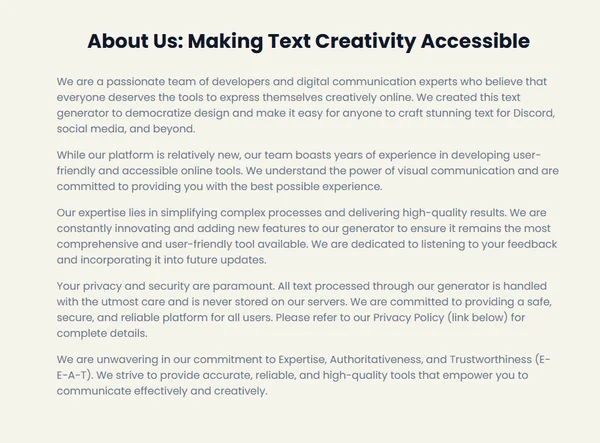 About Us: Making Text Creativity Accessible

We are a passionate team of developers and digital communication experts who believe that everyone deserves the tools to express themselves creatively online. We created this text generator to democratize design and make it easy for anyone to craft stunning text for Discord, social media, and beyond.

While our platform is relatively new, our team boasts years of experience in developing user-friendly and accessible online tools. We understand the power of visual communication and are committed to providing you with the best possible experience.

Our expertise lies in simplifying complex processes and delivering high-quality results. We are constantly innovating and adding new features to our generator to ensure it remains the most comprehensive and user-friendly tool available. We are dedicated to listening to your feedback and incorporating it into future updates.

Your privacy and security are paramount. All text processed through our generator is handled with the utmost care and is never stored on our servers. We are committed to providing a safe, secure, and reliable platform for all users. Please refer to our Privacy Policy (link below) for complete details.

We are unwavering in our commitment to Expertise, Authoritativeness, and Trustworthiness (E-E-A-T). We strive to provide accurate, reliable, and high-quality tools that empower you to communicate effectively and creatively.